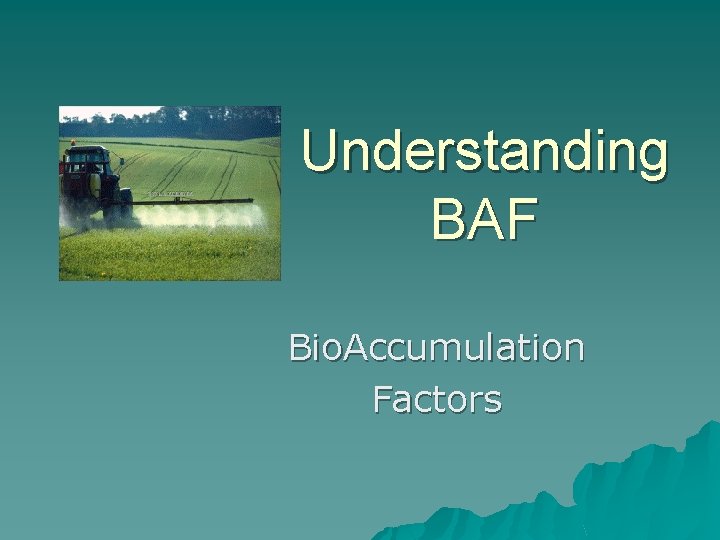 Understanding BAF

BioAccumulation Factors